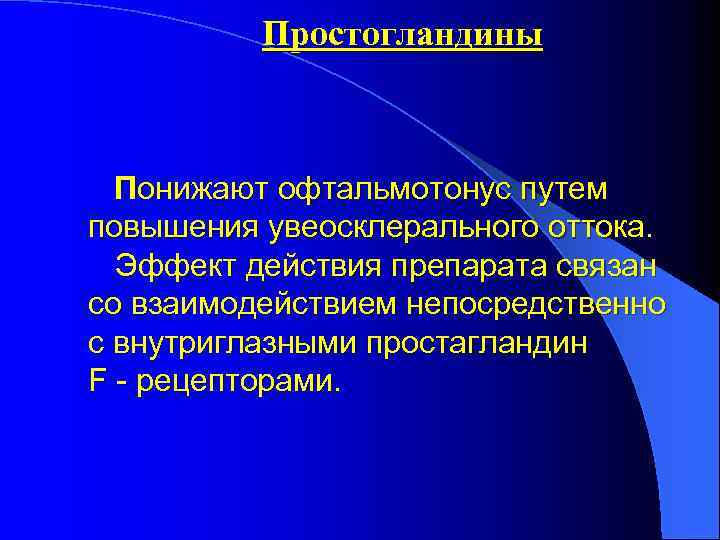 Простогландины

Понижают офтальмотонус путем повышения увеосклерального оттока.

Эффект действия препарата связан со взаимодействием непосредственно с внутриглазными простагландин F - рецепторами.